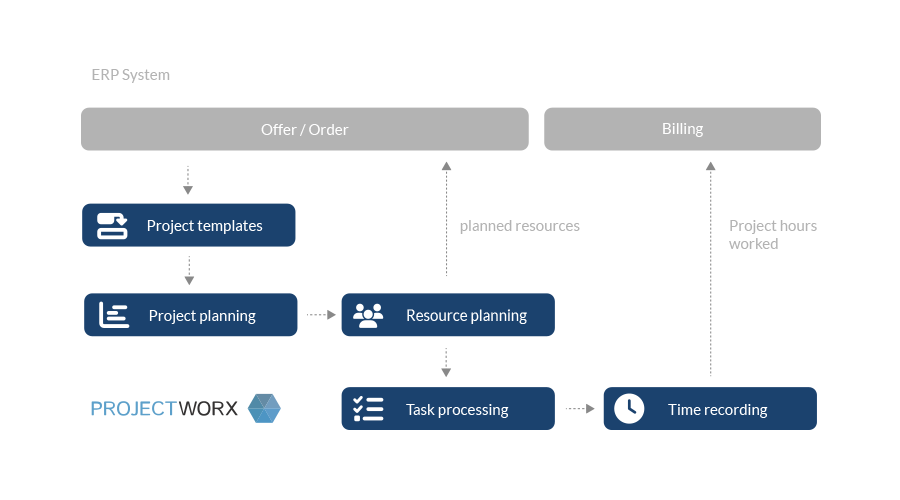 ERP System

Offer / Order

Billing

Project templates

planned resources

Project hours worked

Project planning

Resource planning

PROJECTWORX

Task processing

Time recording